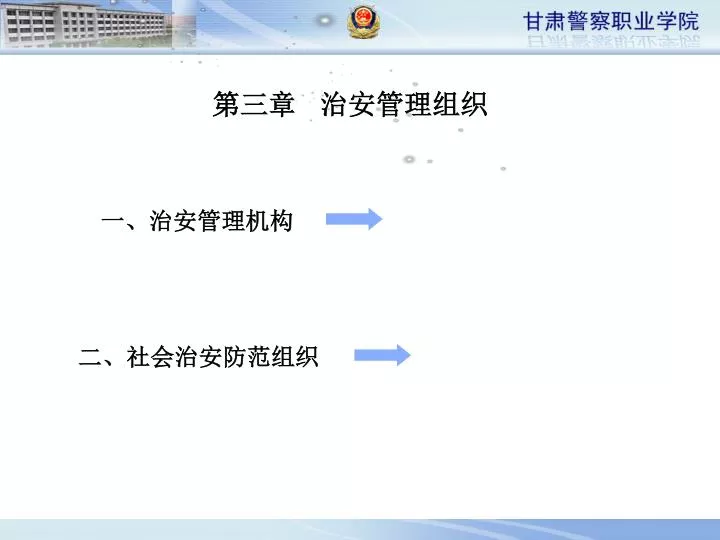 甘肃警察职业学院

第三章 治安管理组织

一、治安管理机构

二、社会治安防范组织